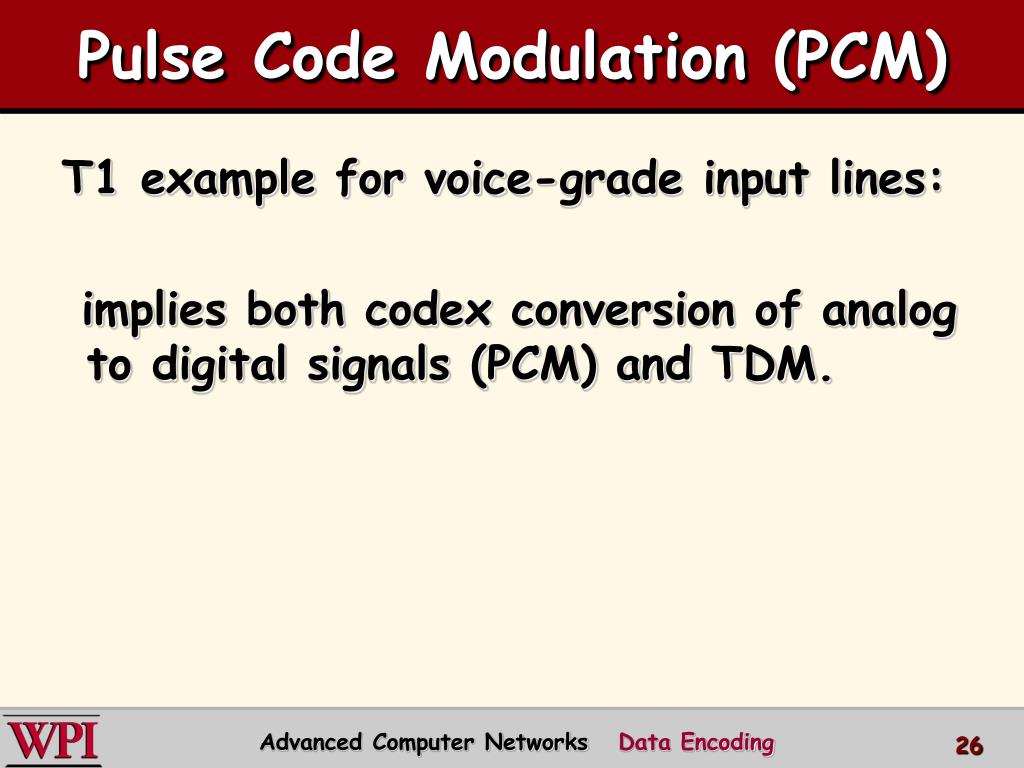 Pulse Code Modulation (PCM)

T1 example for voice-grade input lines:

implies both codex conversion of analog to digital signals (PCM) and TDM.

WPI

Advanced Computer Networks Data Encoding

26